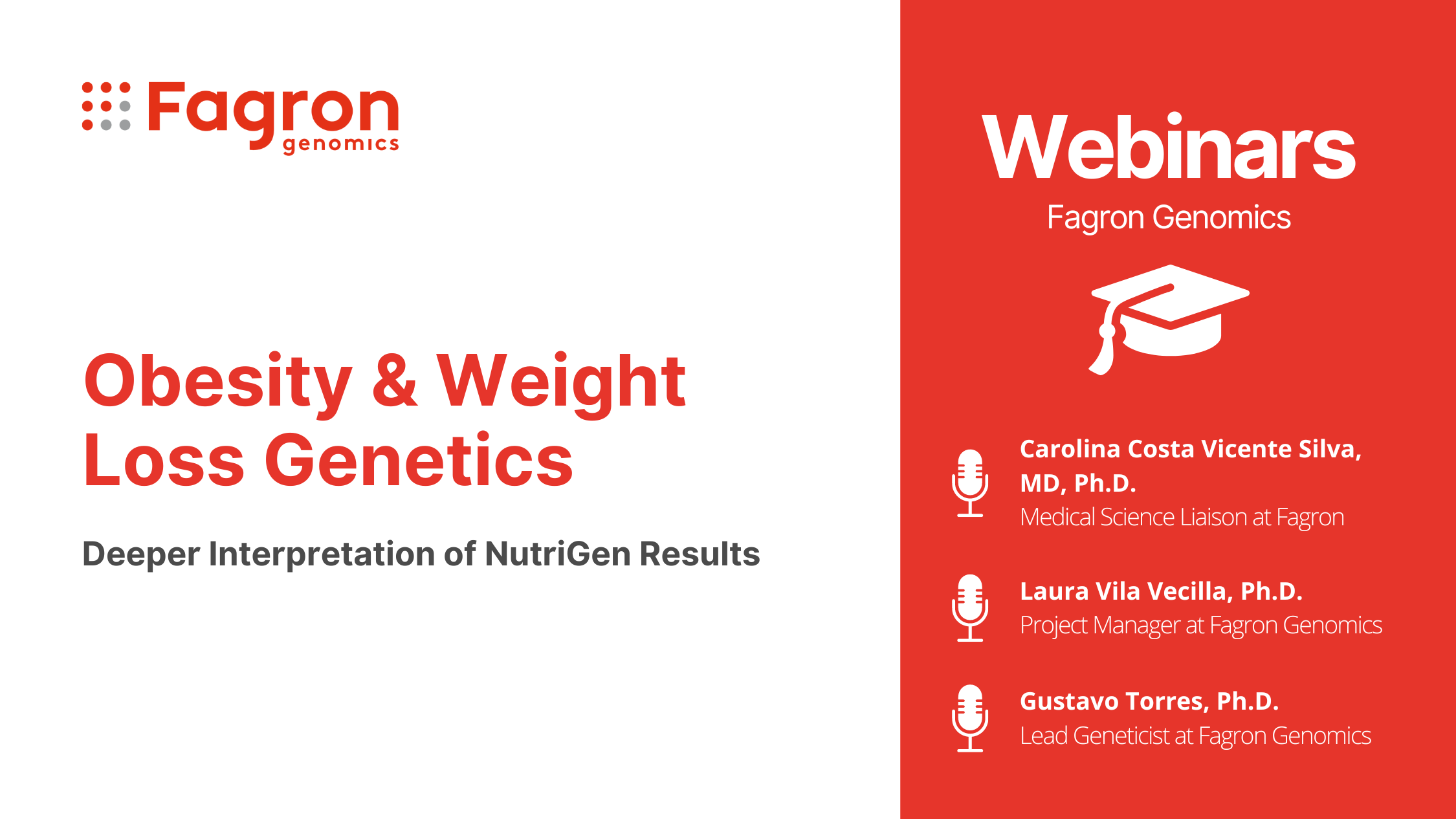 Fagron genomics

Obesity & Weight Loss Genetics

Deeper Interpretation of NutriGen Results

Webinars

Fagron Genomics

Carolina Costa Vicente Silva, MD, Ph.D.
Medical Science Liaison at Fagron

Laura Vila Vecilla, Ph.D.
Project Manager at Fagron Genomics

Gustavo Torres, Ph.D.
Lead Geneticist at Fagron Genomics